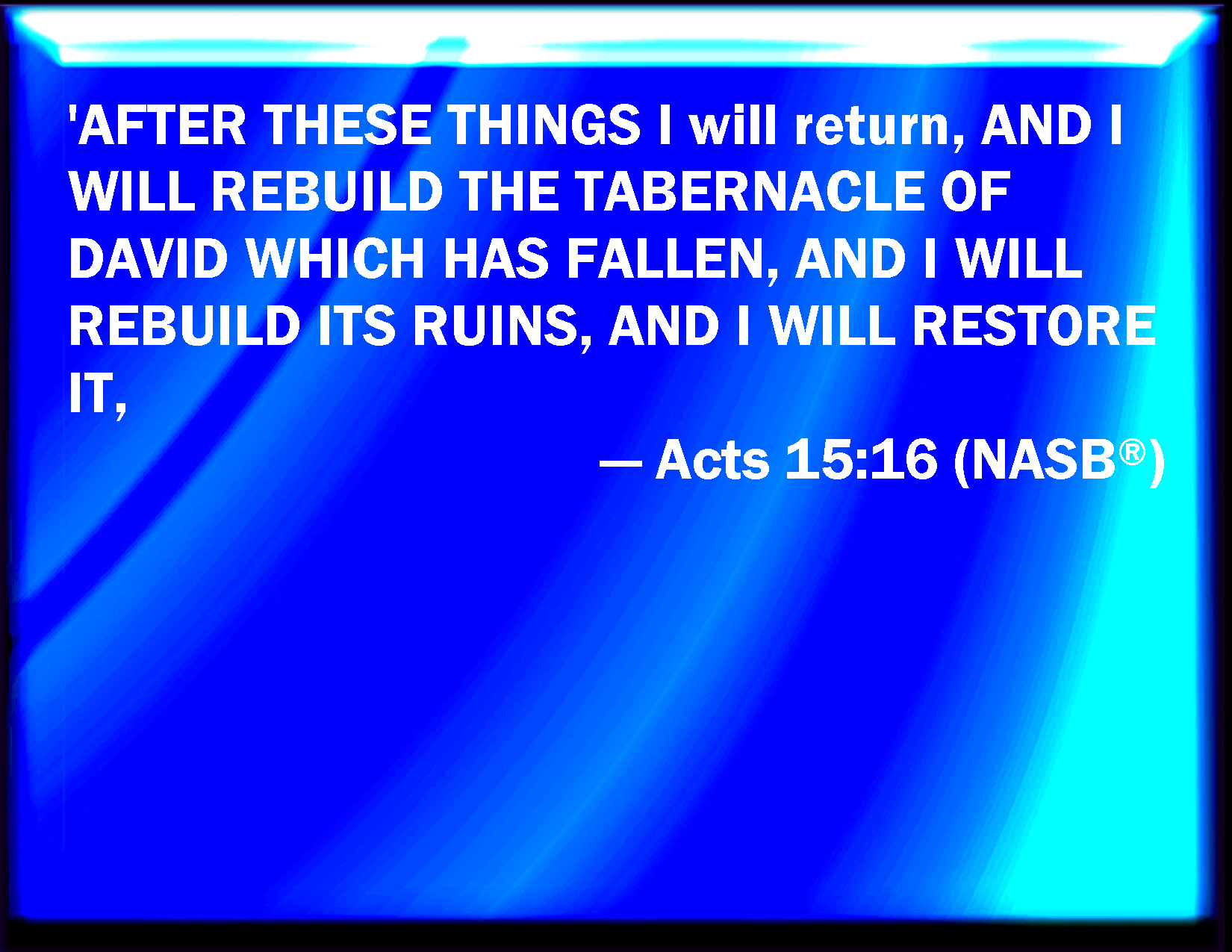 'AFTER THESE THINGS I will return, AND I WILL REBUILD THE TABERNACLE OF DAVID WHICH HAS FALLEN, AND I WILL REBUILD ITS RUINS, AND I WILL RESTORE IT,

— Acts 15:16 (NASB®)